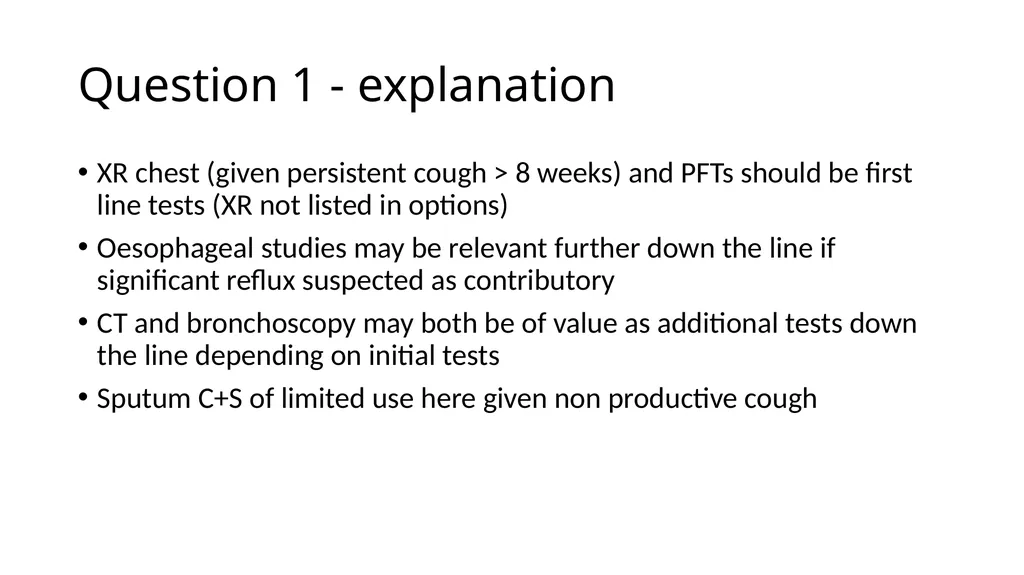 Question 1 - explanation

• XR chest (given persistent cough > 8 weeks) and PFTs should be first line tests (XR not listed in options)

• Oesophageal studies may be relevant further down the line if significant reflux suspected as contributory

• CT and bronchoscopy may both be of value as additional tests down the line depending on initial tests

• Sputum C+S of limited use here given non productive cough